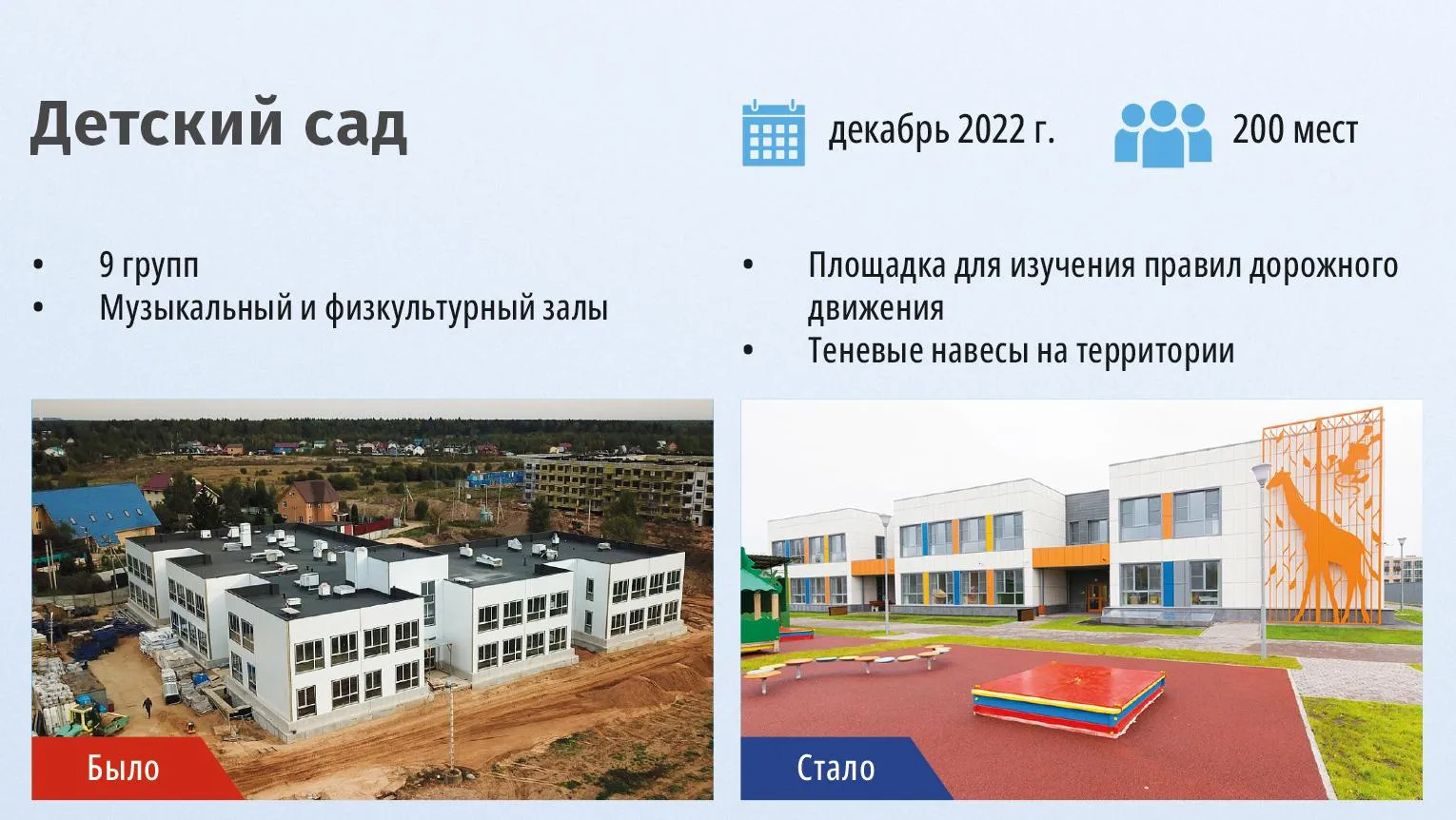 Детский сад

декабрь 2022 г.

200 мест

• 9 групп
• Музыкальный и физкультурный залы

• Площадка для изучения правил дорожного движения
• Теневые навесы на территории

Было

Стало